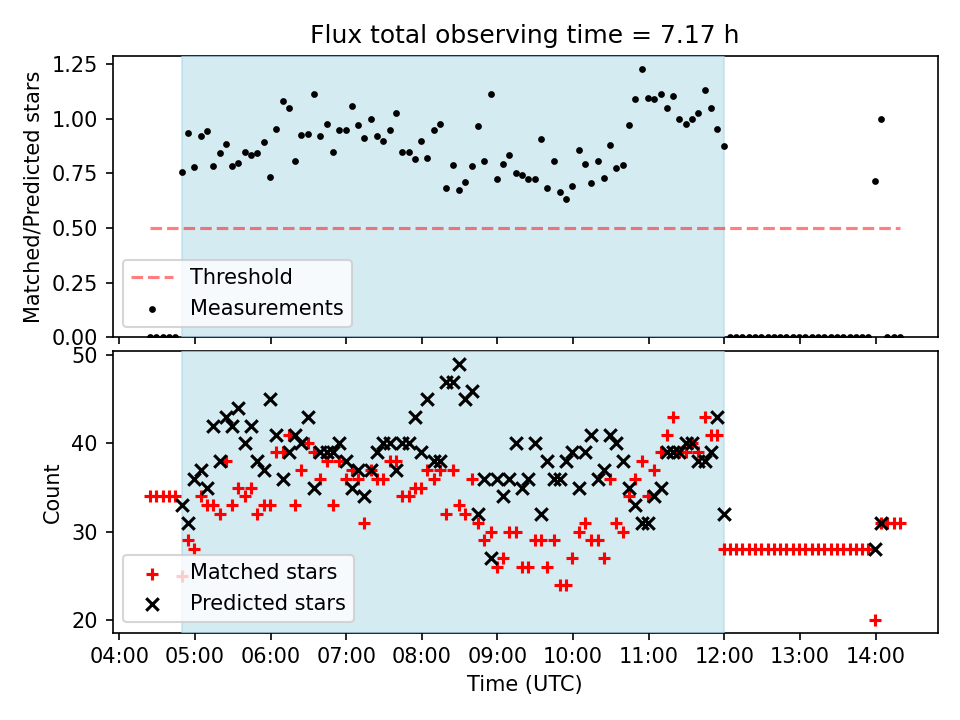 Flux total observing time = 7.17 h

Matched/Predicted stars

1.25
1.00
0.75
0.50
0.25
0.00

Threshold
Measurements

Count

50
40
30
20

Matched stars
Predicted stars

04:00 05:00 06:00 07:00 08:00 09:00 10:00 11:00 12:00 13:00 14:00

Time (UTC)